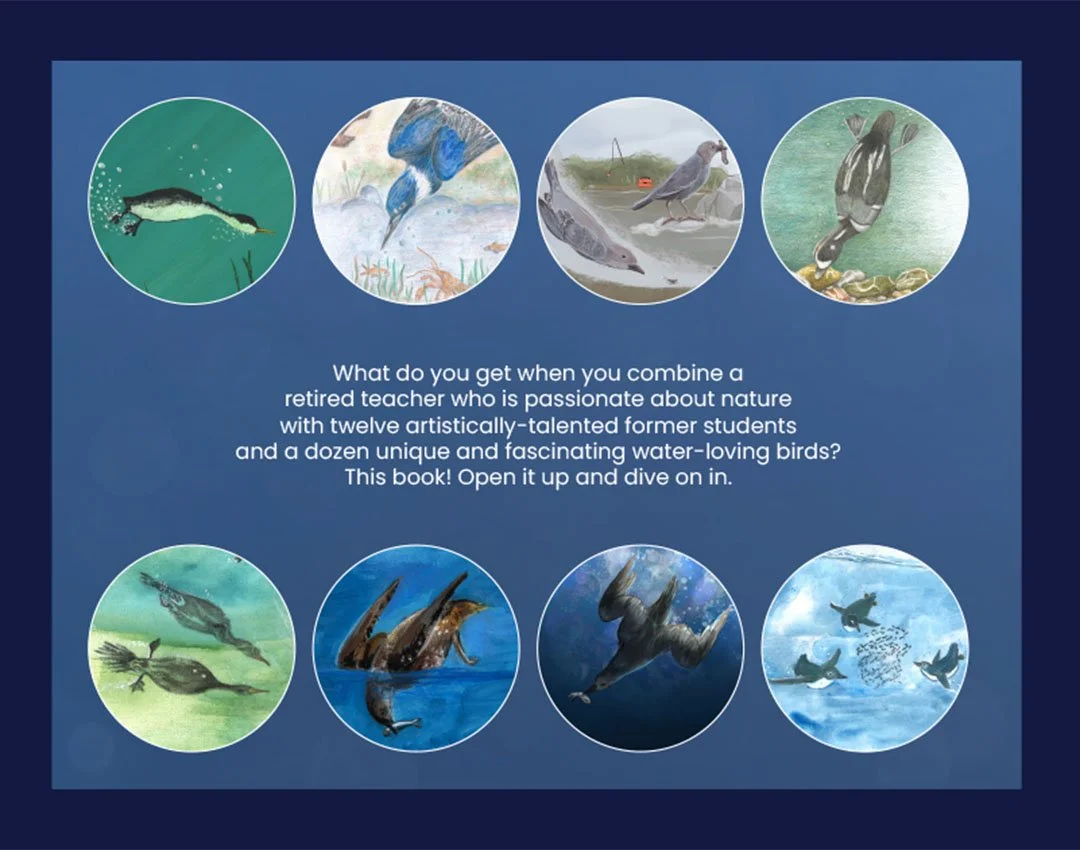 What do you get when you combine a retired teacher who is passionate about nature with twelve artistically-talented former students and a dozen unique and fascinating water-loving birds? This book! Open it up and dive on in.